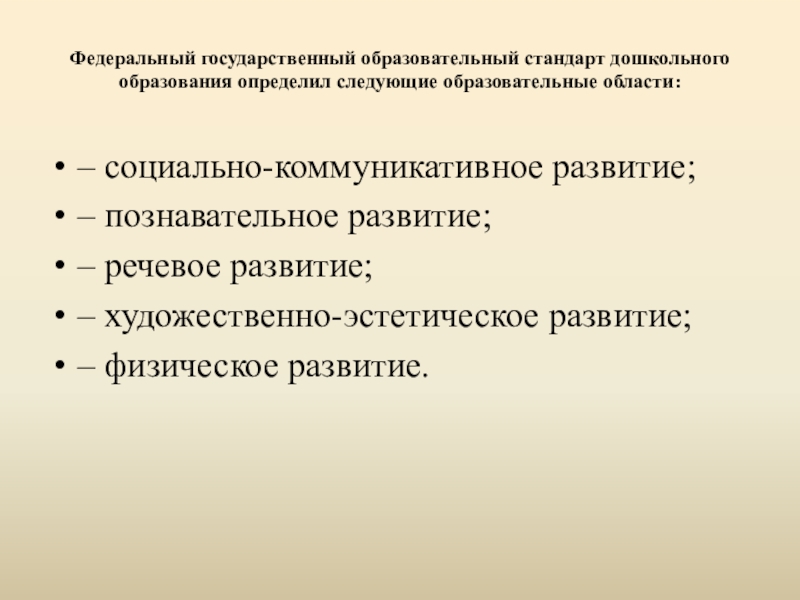 Федеральный государственный образовательный стандарт дошкольного образования определил следующие образовательные области:

• – социально-коммуникативное развитие;
• – познавательное развитие;
• – речевое развитие;
• – художественно-эстетическое развитие;
• – физическое развитие.